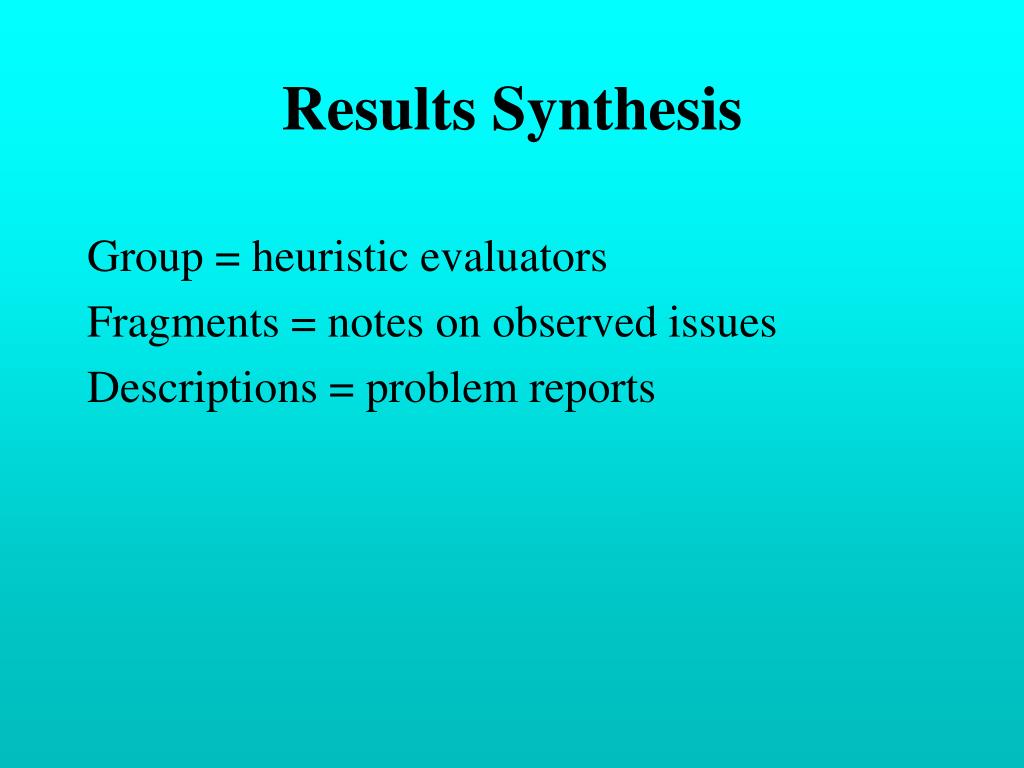 Results Synthesis

Group = heuristic evaluators
Fragments = notes on observed issues
Descriptions = problem reports